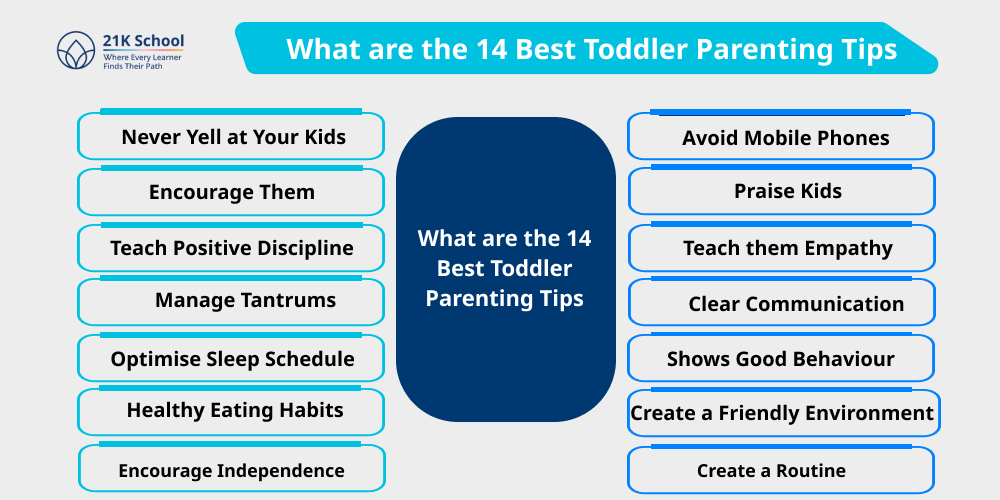 21K School
Where Every Learner Finds Their Path

What are the 14 Best Toddler Parenting Tips

Never Yell at Your Kids

Encourage Them

Teach Positive Discipline

Manage Tantrums

Optimise Sleep Schedule

Healthy Eating Habits

Encourage Independence

What are the 14 Best Toddler Parenting Tips

Avoid Mobile Phones

Praise Kids

Teach them Empathy

Clear Communication

Shows Good Behaviour

Create a Friendly Environment

Create a Routine